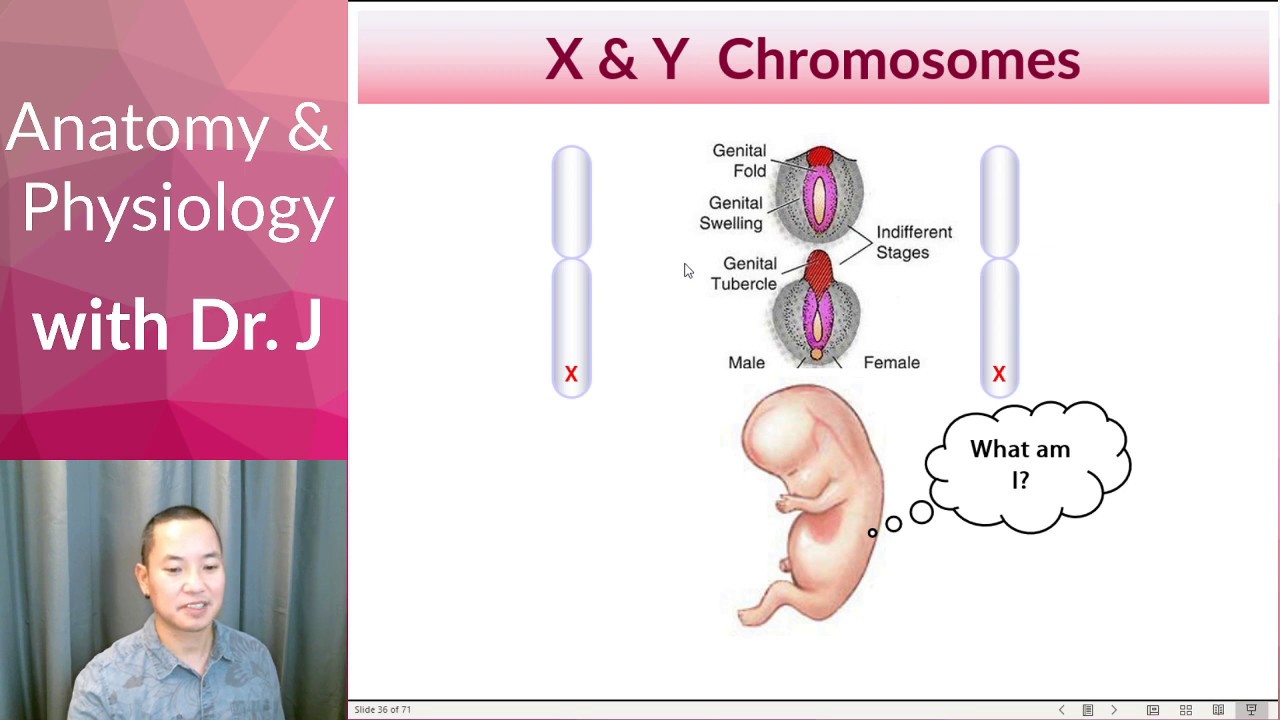 Anatomy & Physiology

with Dr. J

X & Y Chromosomes

X

Genital Fold

Genital Swelling

Genital Tubercle

Indifferent Stages

Male

Female

X

What am I?

Slide 36 of 71